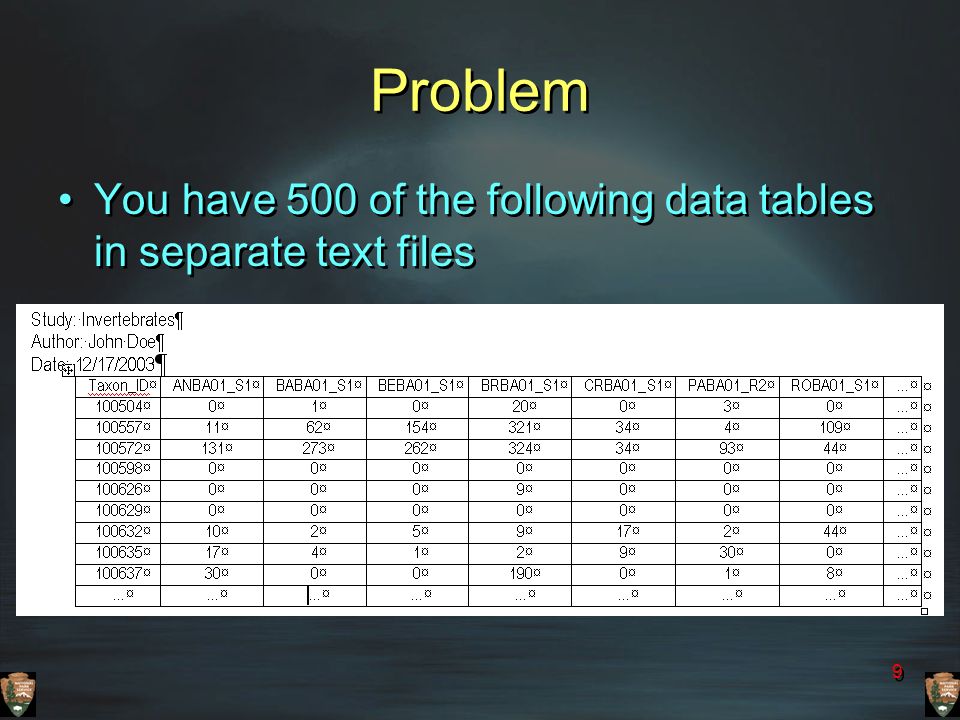 Problem

• You have 500 of the following data tables in separate text files

Study:·Invertebrates¶
Author:·John·Doe¶
Date:·12/17/2003¶

| Taxon_ID¤ | ANBA01_S1¤ | BABA01_S1¤ | BEBA01_S1¤ | BRBA01_S1¤ | CRBA01_S1¤ | PABA01_R2¤ | ROBA01_S1¤ | ...¤ |
|---|---|---|---|---|---|---|---|---|
| 100504¤ | 0¤ | 1¤ | 0¤ | 20¤ | 0¤ | 3¤ | 0¤ | ...¤ |
| 100557¤ | 11¤ | 62¤ | 154¤ | 321¤ | 34¤ | 4¤ | 109¤ | ...¤ |
| 100572¤ | 131¤ | 273¤ | 262¤ | 324¤ | 34¤ | 93¤ | 44¤ | ...¤ |
| 100598¤ | 0¤ | 0¤ | 0¤ | 0¤ | 0¤ | 0¤ | 0¤ | ...¤ |
| 100626¤ | 0¤ | 0¤ | 0¤ | 9¤ | 0¤ | 0¤ | 0¤ | ...¤ |
| 100629¤ | 0¤ | 0¤ | 0¤ | 0¤ | 0¤ | 0¤ | 0¤ | ...¤ |
| 100632¤ | 10¤ | 2¤ | 5¤ | 9¤ | 17¤ | 2¤ | 44¤ | ...¤ |
| 100635¤ | 17¤ | 4¤ | 1¤ | 2¤ | 9¤ | 30¤ | 0¤ | ...¤ |
| 100637¤ | 30¤ | 0¤ | 0¤ | 190¤ | 0¤ | 1¤ | 8¤ | ...¤ |
| ...¤ | ...¤ | ...¤ | ...¤ | ...¤ | ...¤ | ...¤ | ...¤ | ...¤ |

9